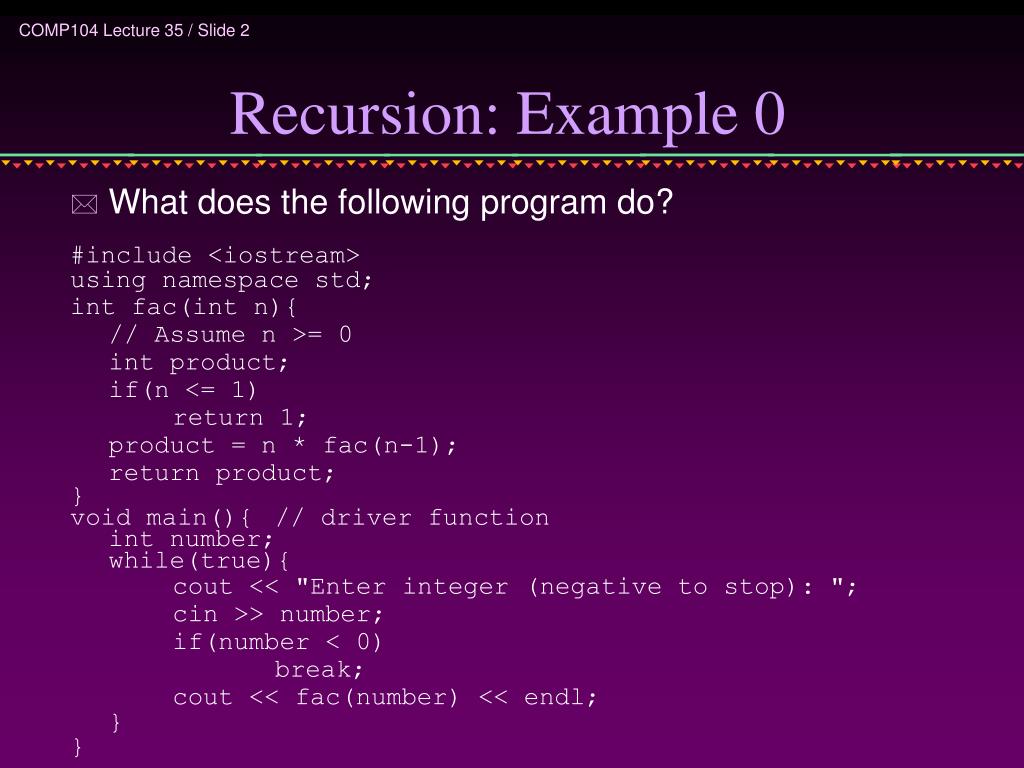 COMP104 Lecture 35 / Slide 2

Recursion: Example 0

What does the following program do?

#include <iostream>
using namespace std;
int fac(int n){
   // Assume n >= 0
   int product;
   if(n <= 1)
      return 1;
   product = n * fac(n-1);
   return product;
}
void main(){  // driver function
   int number;
   while(true){
      cout << "Enter integer (negative to stop): ";
      cin >> number;
      if(number < 0)
         break;
      cout << fac(number) << endl;
   }
}